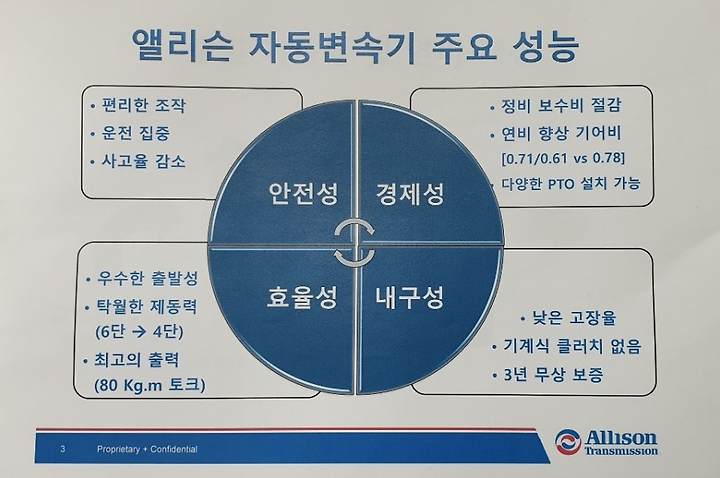 앨리슨 자동변속기 주요 성능

• 편리한 조작
• 운전 집중
• 사고율 감소

• 정비 보수비 절감
• 연비 향상 기어비 [0.71/0.61 vs 0.78]
• 다양한 PTO 설치 가능

안전성

경제성

효율성

내구성

• 우수한 출발성
• 탁월한 제동력 (6단 → 4단)
• 최고의 출력 (80 Kg.m 토크)

• 낮은 고장율
• 기계식 클러치 없음
• 3년 무상 보증

3 Proprietary + Confidential

Allison Transmission